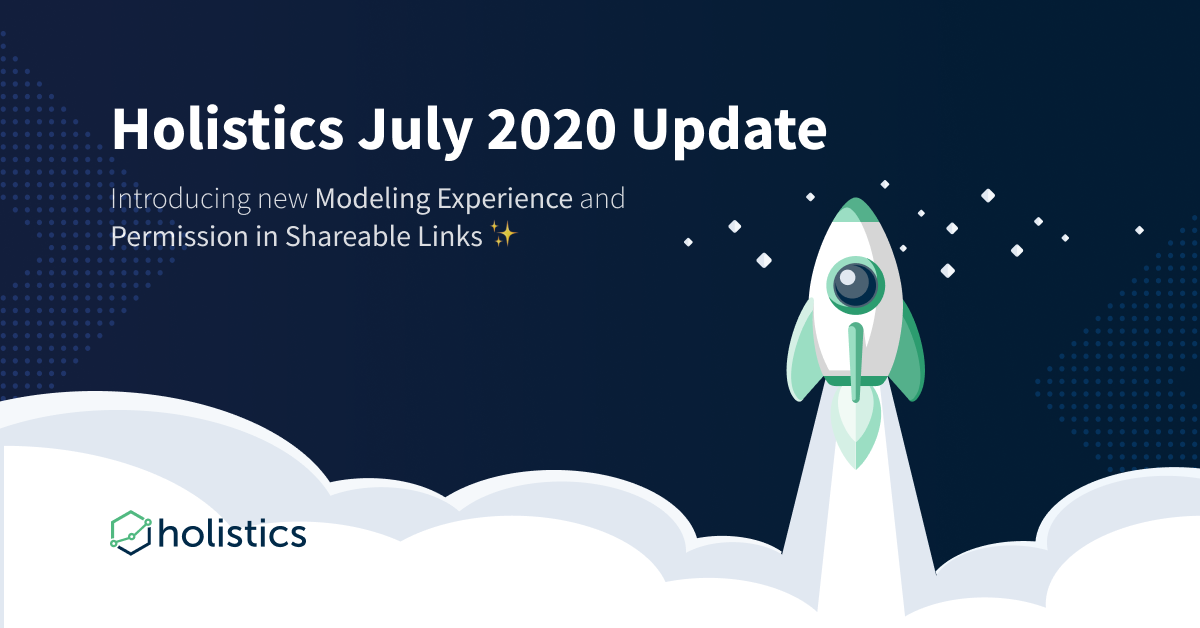 Holistics July 2020 Update

Introducing new Modeling Experience and Permission in Shareable Links ✨

holistics